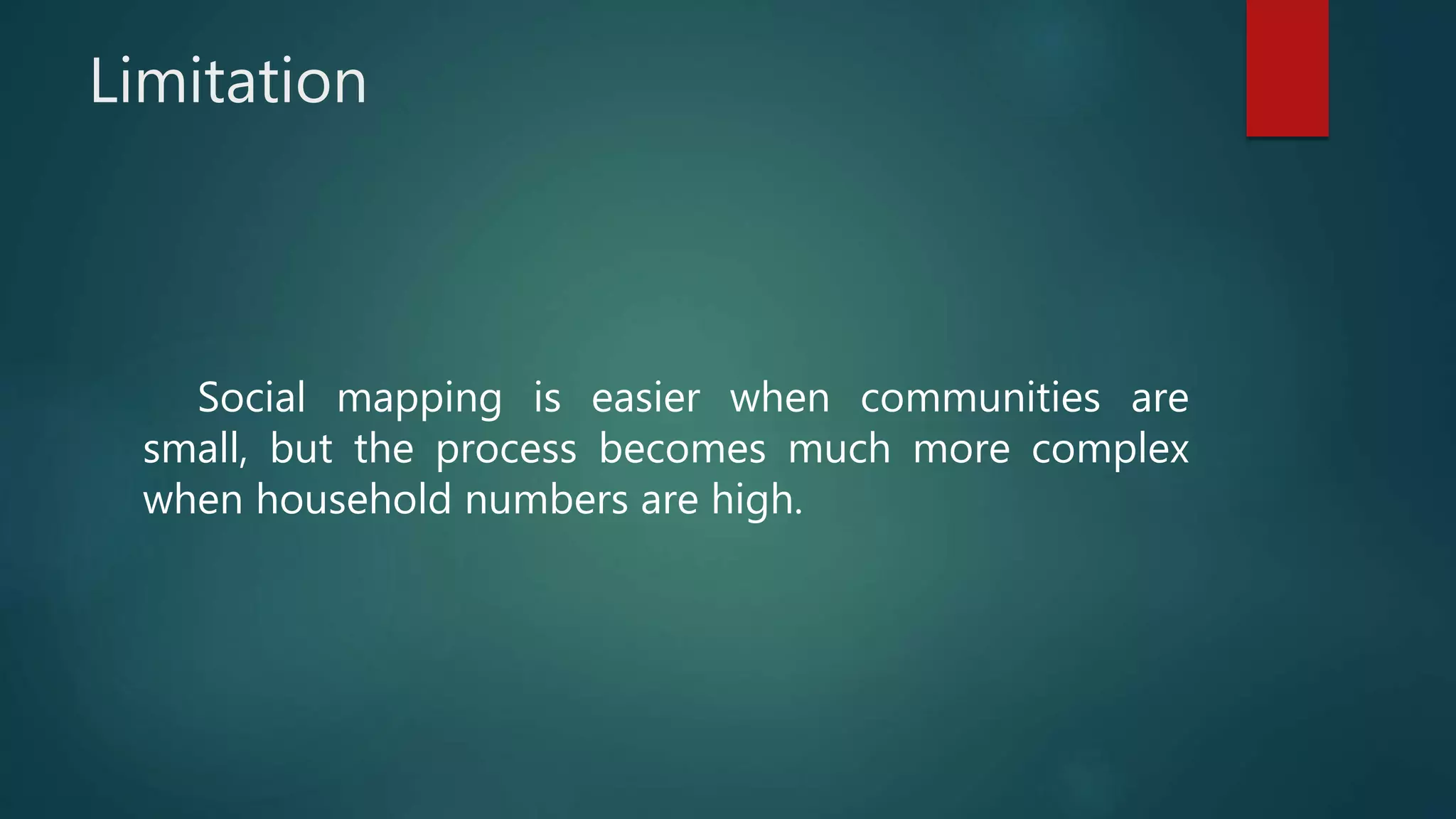 Limitation

Social mapping is easier when communities are small, but the process becomes much more complex when household numbers are high.